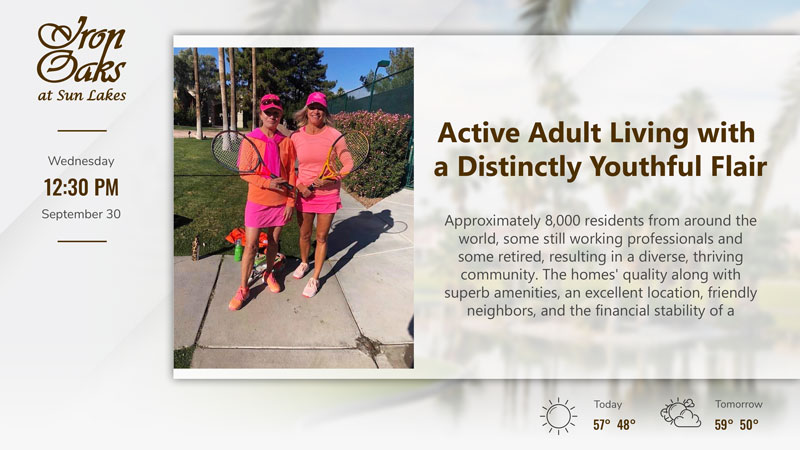 Iron Oaks at Sun Lakes

Wednesday
12:30 PM
September 30

Active Adult Living with a Distinctly Youthful Flair

Approximately 8,000 residents from around the world, some still working professionals and some retired, resulting in a diverse, thriving community. The homes' quality along with superb amenities, an excellent location, friendly neighbors, and the financial stability of a

Today
57° 48°

Tomorrow
59° 50°